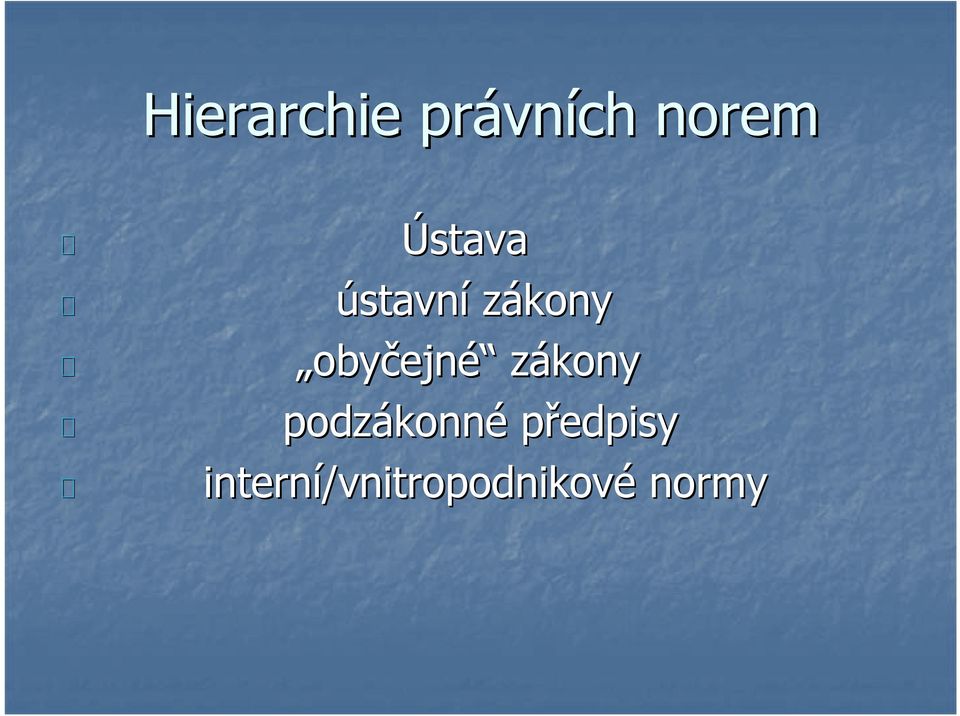 Hierarchie právních norem

Ústava
ústavní zákony
„obyčejné“ zákony
podzákonné předpisy
interní/vnitropodnikové normy